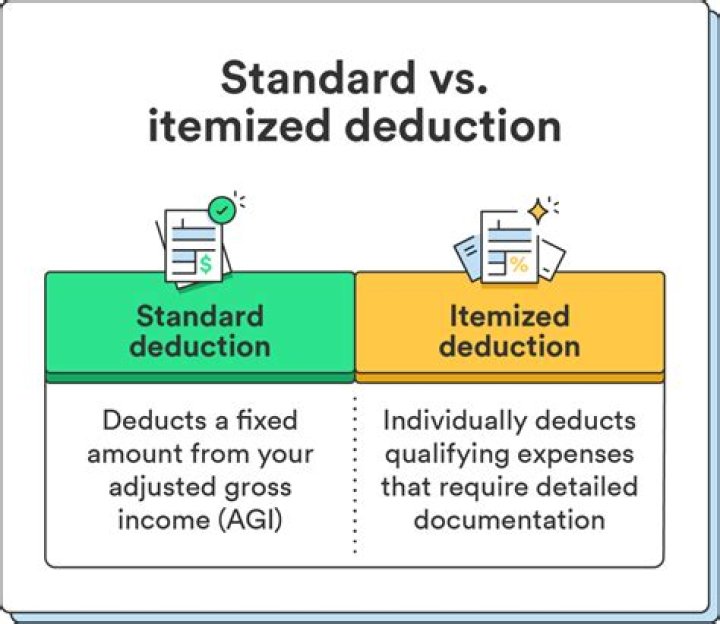 Standard vs. itemized deduction

| Standard deduction | Itemized deduction |
|---|---|
| Deducts a fixed amount from your adjusted gross income (AGI) | Individually deducts qualifying expenses that require detailed documentation |